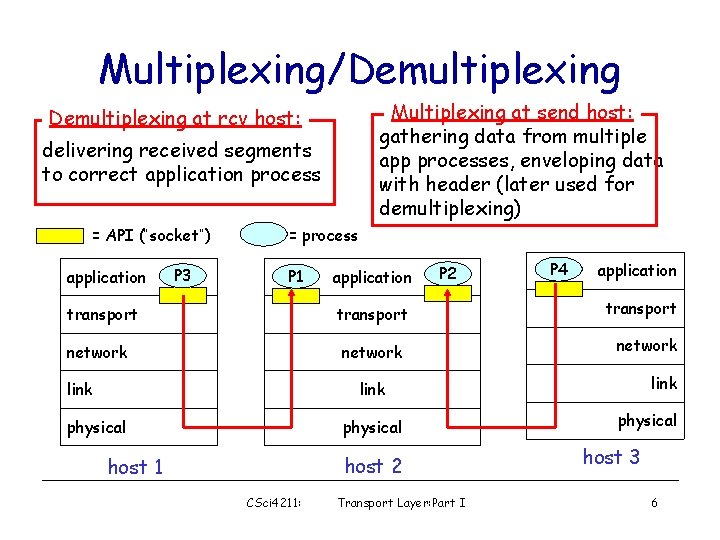 Multiplexing/Demultiplexing

Demultiplexing at rcv host:
delivering received segments to correct application process

Multiplexing at send host:
gathering data from multiple app processes, enveloping data with header (later used for demultiplexing)

= API ("socket")
= process

application
P3
transport
network
link
physical
host 1

P1
application
P2
transport
network
link
physical
host 2

P4
application
transport
network
link
physical
host 3

CSci4211: Transport Layer:Part I 6